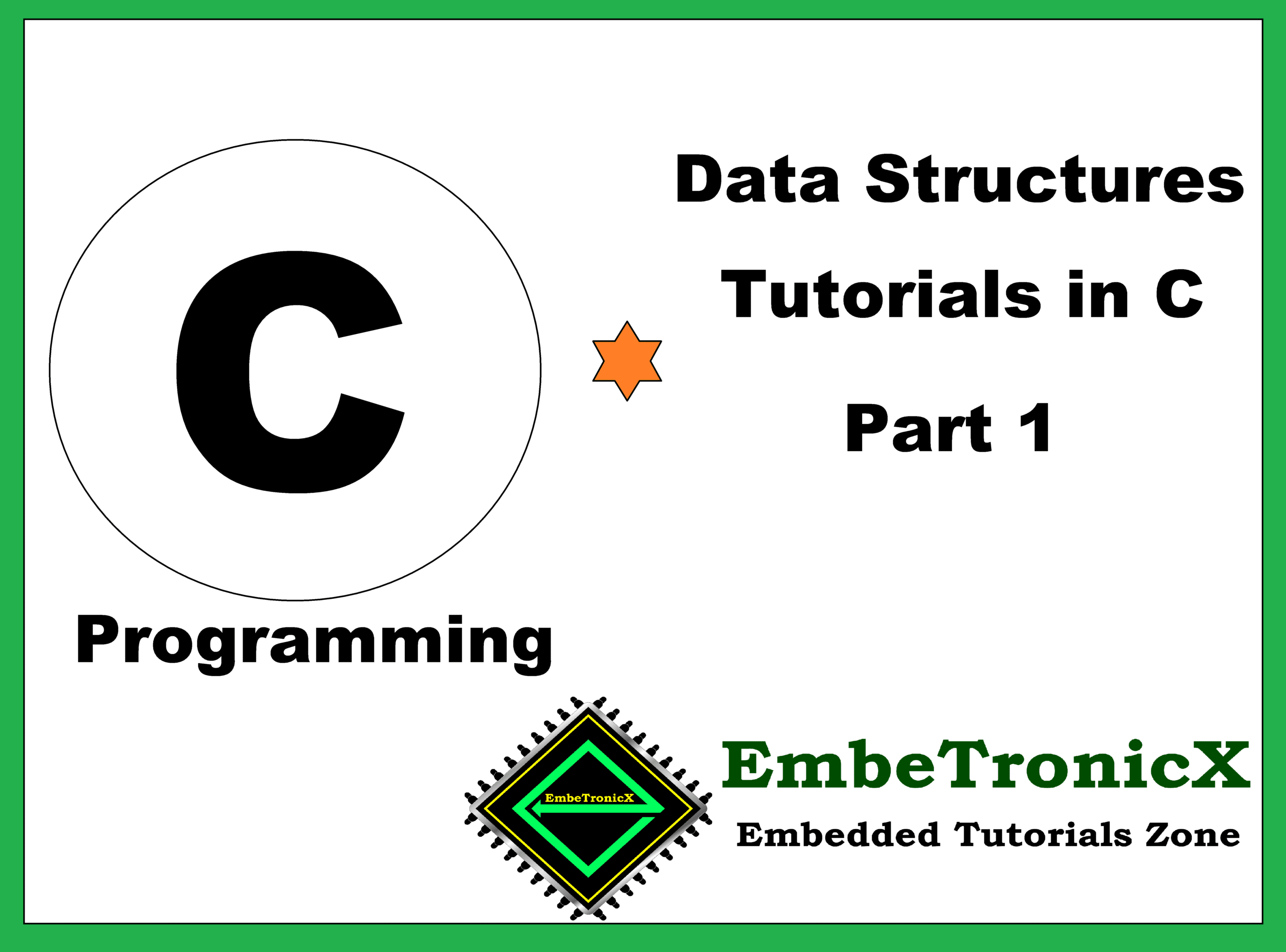 C

Programming

Data Structures Tutorials in C Part 1

EmbeTronicX

EmbeTronicX

Embedded Tutorials Zone